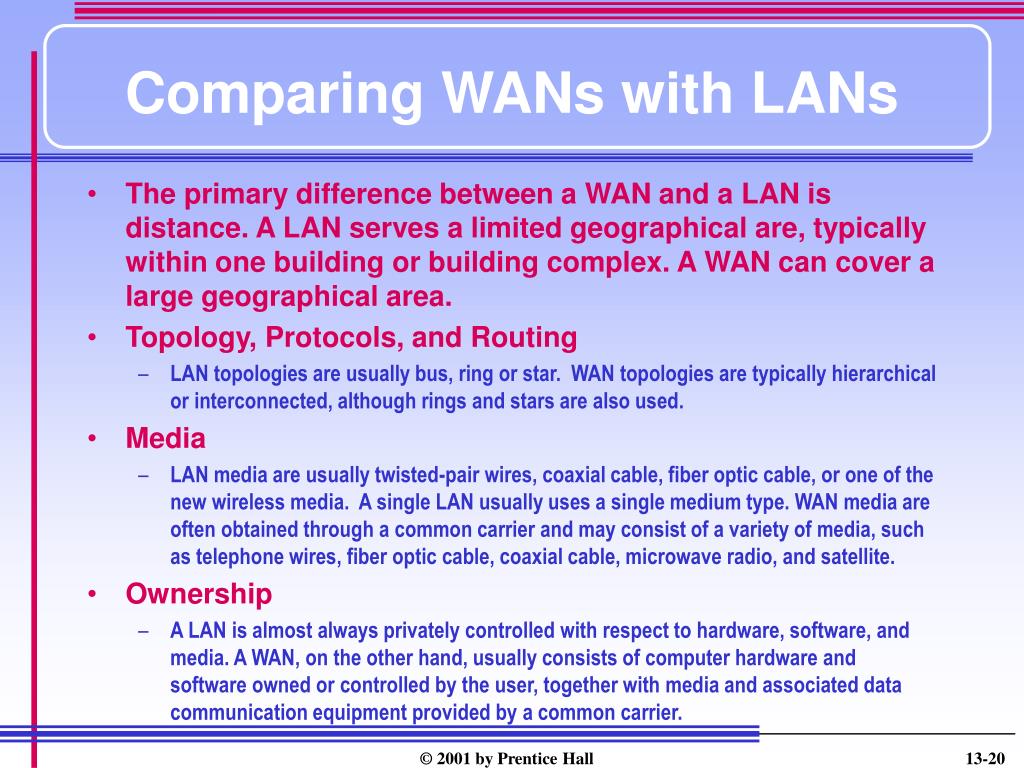 Comparing WANs with LANs

• The primary difference between a WAN and a LAN is distance. A LAN serves a limited geographical are, typically within one building or building complex. A WAN can cover a large geographical area.
• Topology, Protocols, and Routing
– LAN topologies are usually bus, ring or star. WAN topologies are typically hierarchical or interconnected, although rings and stars are also used.
• Media
– LAN media are usually twisted-pair wires, coaxial cable, fiber optic cable, or one of the new wireless media. A single LAN usually uses a single medium type. WAN media are often obtained through a common carrier and may consist of a variety of media, such as telephone wires, fiber optic cable, coaxial cable, microwave radio, and satellite.
• Ownership
– A LAN is almost always privately controlled with respect to hardware, software, and media. A WAN, on the other hand, usually consists of computer hardware and software owned or controlled by the user, together with media and associated data communication equipment provided by a common carrier.

© 2001 by Prentice Hall

13-20